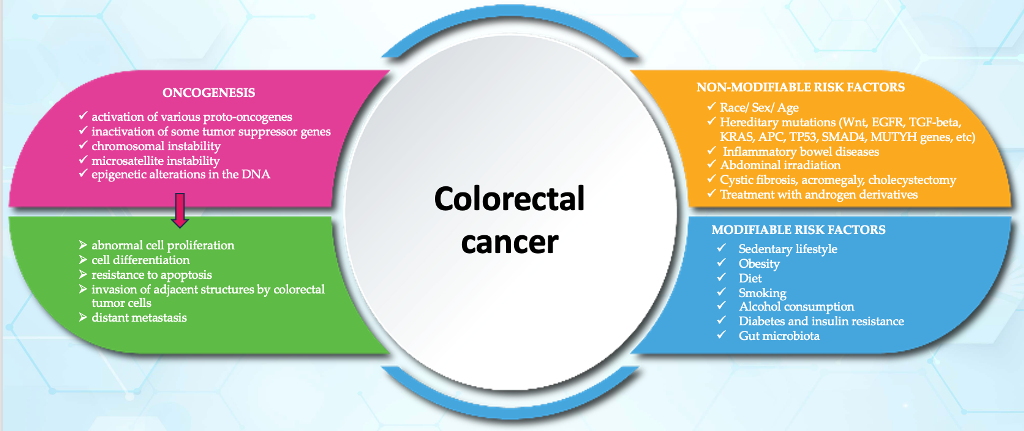 ONCOGENESIS

✓ activation of various proto-oncogenes
✓ inactivation of some tumor suppressor genes
✓ chromosomal instability
✓ microsatellite instability
✓ epigenetic alterations in the DNA

➢ abnormal cell proliferation
➢ cell differentiation
➢ resistance to apoptosis
➢ invasion of adjacent structures by colorectal tumor cells
➢ distant metastasis

Colorectal cancer

NON-MODIFIABLE RISK FACTORS

✓ Race/ Sex/ Age
✓ Hereditary mutations (Wnt, EGFR, TGF-beta, KRAS, APC, TP53, SMAD4, MUTYH genes, etc)
✓ Inflammatory bowel diseases
✓ Abdominal irradiation
✓ Cystic fibrosis, acromegaly, cholecystectomy
✓ Treatment with androgen derivatives

MODIFIABLE RISK FACTORS

✓ Sedentary lifestyle
✓ Obesity
✓ Diet
✓ Smoking
✓ Alcohol consumption
✓ Diabetes and insulin resistance
✓ Gut microbiota